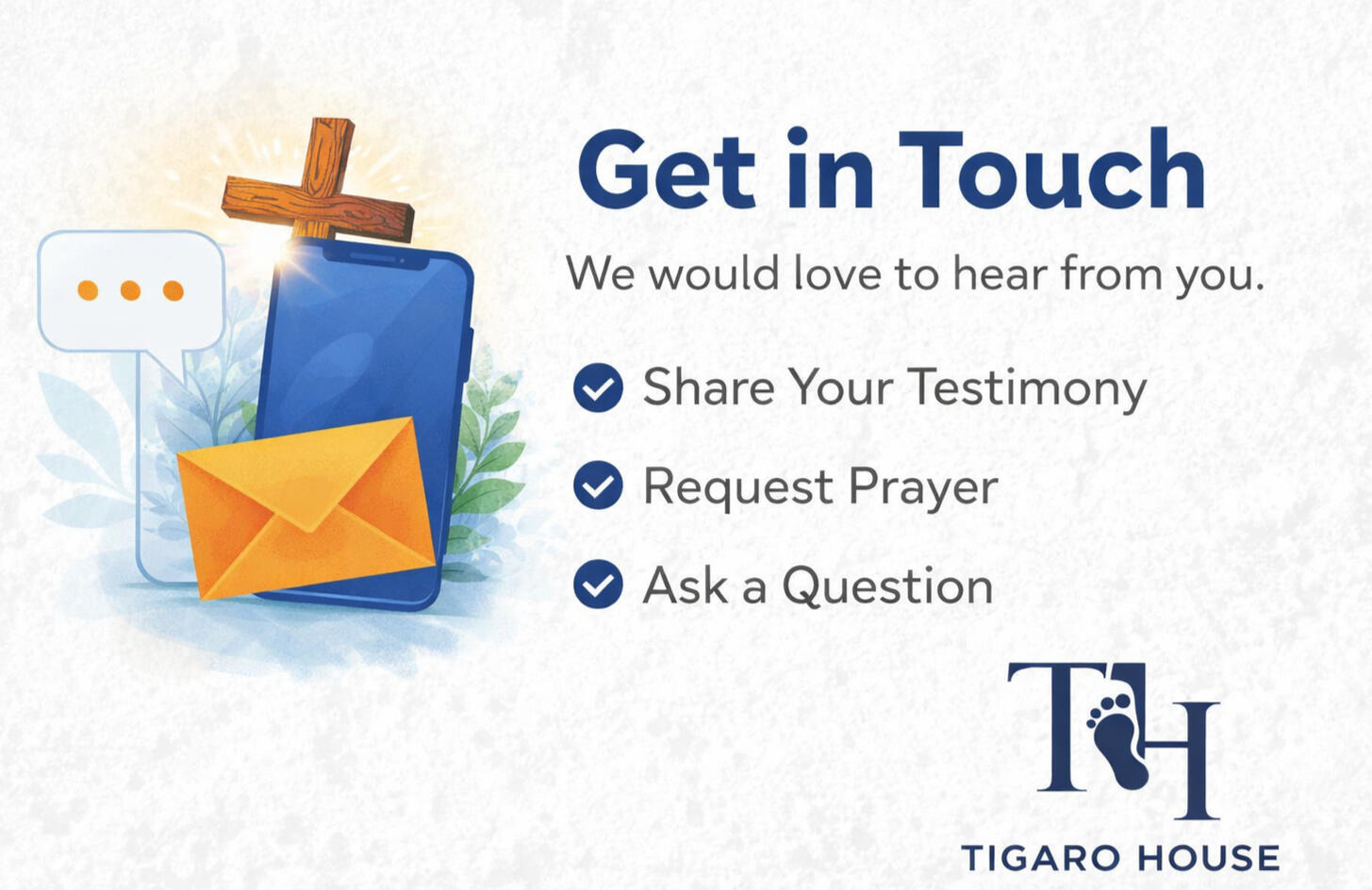 Get in Touch

We would love to hear from you.

Share Your Testimony

Request Prayer

Ask a Question

TH

TIGARO HOUSE